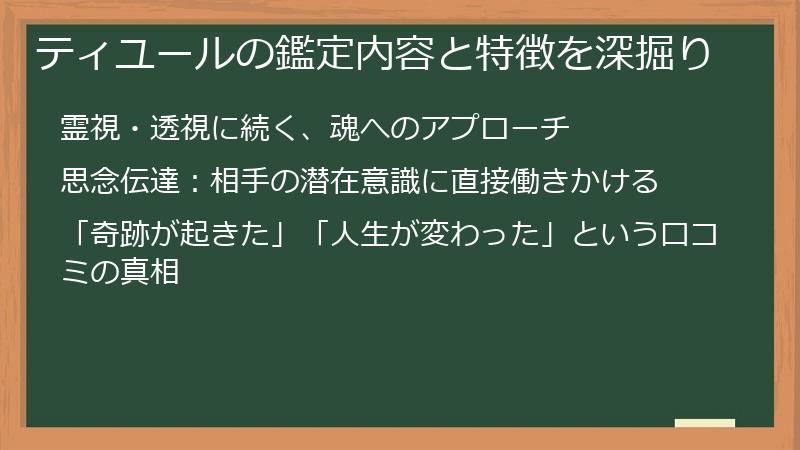 ティユールの鑑定内容と特徴を深掘り

霊視・透視に続く、魂へのアプローチ

思念伝達：相手の潜在意識に直接働きかける

「奇跡が起きた」「人生が変わった」という口コミの真相